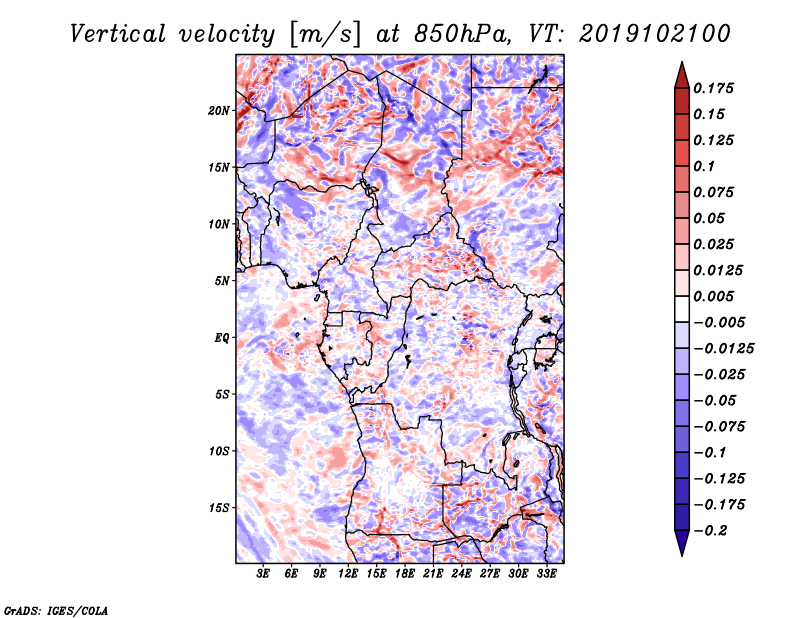 Vertical velocity [m/s] at 850hPa, VT: 2019102100

20N
15N
10N
5N
EQ
5S
10S
15S

3E 6E 9E 12E 15E 18E 21E 24E 27E 30E 33E

0.175
0.15
0.125
0.1
0.075
0.05
0.025
0.0125
0.005
−0.005
−0.0125
−0.025
−0.05
−0.075
−0.1
−0.125
−0.175
−0.2

GrADS: IGES/COLA